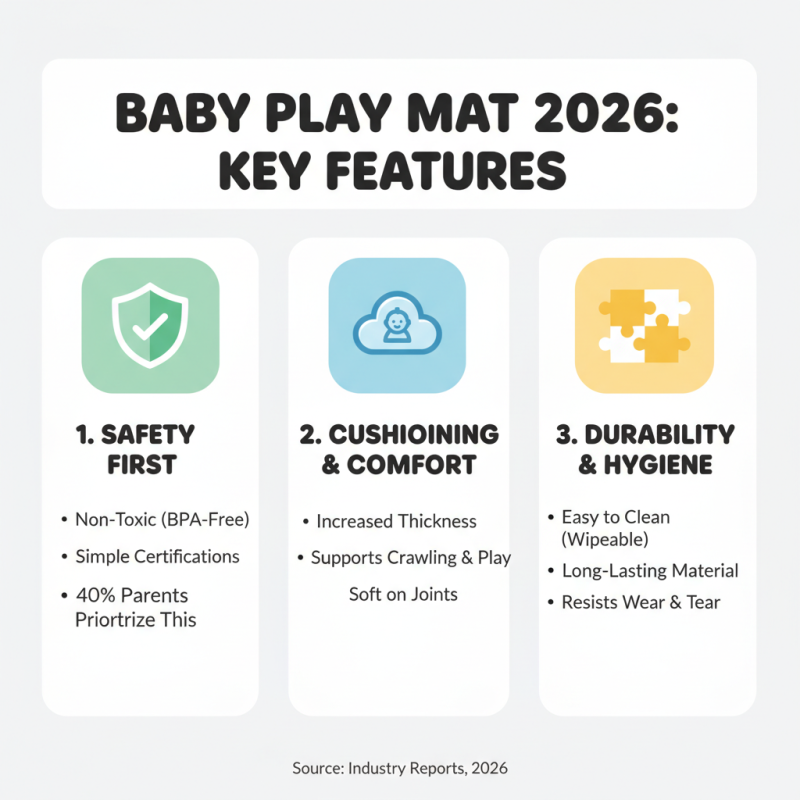 BABY PLAY MAT 2026: KEY FEATURES

1. SAFETY FIRST

• Non-Toxic (BPA-Free)
• Simple Certifications
• 40% Parents Priortrize This

2. CUSHIOINING & COMFORT

• Increased Thickness
• Supports Crawling & Play
Soft on Joints

3. DURABILITY & HYGIENE

• Easy to Clean (Wipeable)
• Long-Lasting Material
• Resists Wear & Tear

Source: Industry Reports, 2026